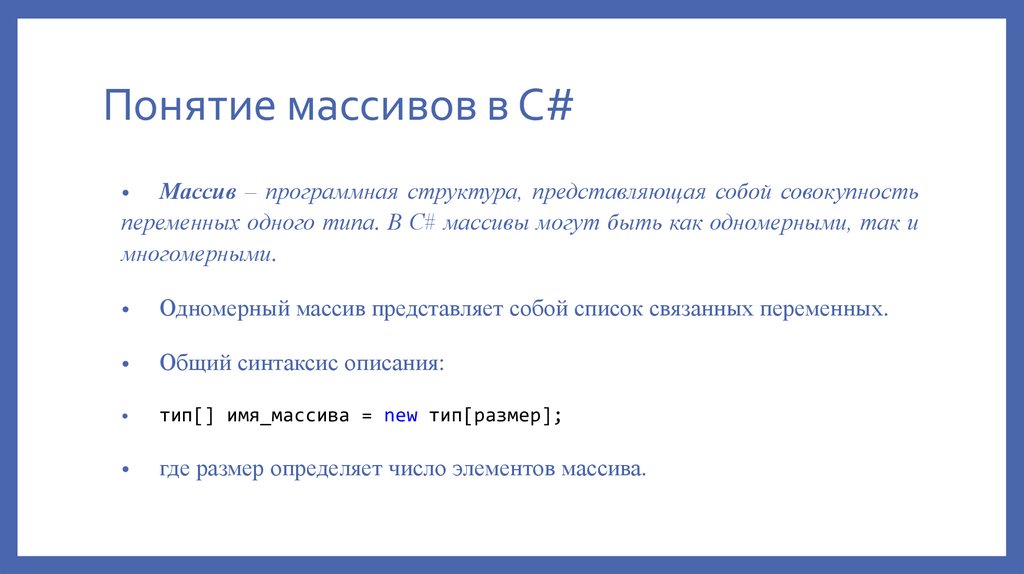 Понятие массивов в C#

• Массив – программная структура, представляющая собой совокупность переменных одного типа. В C# массивы могут быть как одномерными, так и многомерными.

• Одномерный массив представляет собой список связанных переменных.

• Общий синтаксис описания:

• тип[] имя_массива = new тип[размер];

• где размер определяет число элементов массива.